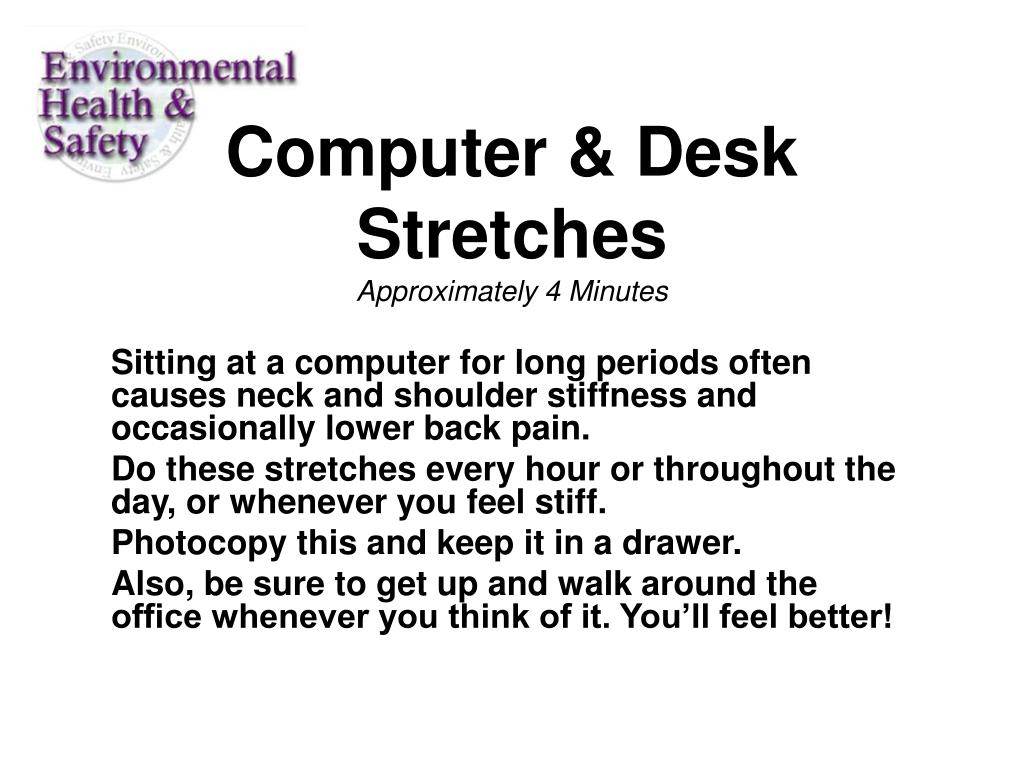 Environmental Health & Safety

Computer & Desk Stretches
Approximately 4 Minutes

Sitting at a computer for long periods often causes neck and shoulder stiffness and occasionally lower back pain.

Do these stretches every hour or throughout the day, or whenever you feel stiff.

Photocopy this and keep it in a drawer.

Also, be sure to get up and walk around the office whenever you think of it. You'll feel better!